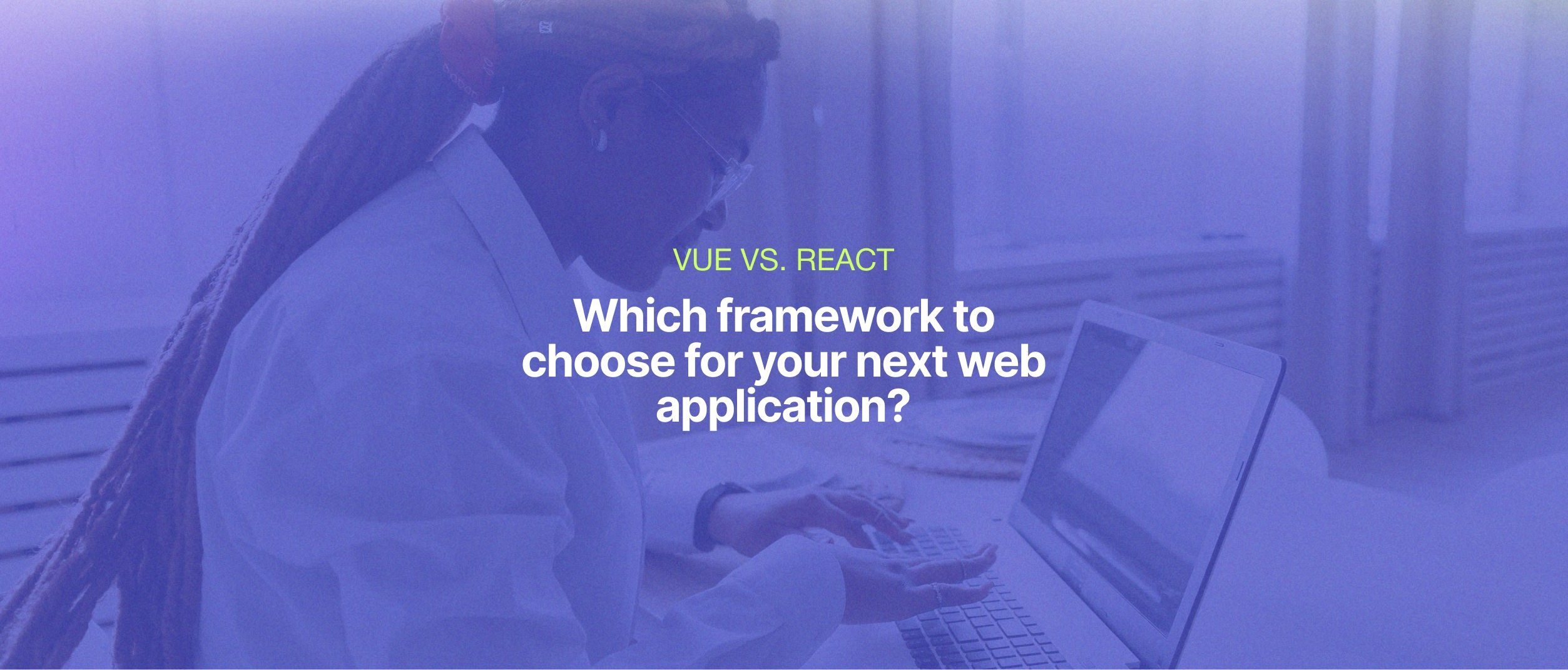 VUE VS. REACT

Which framework to choose for your next web application?